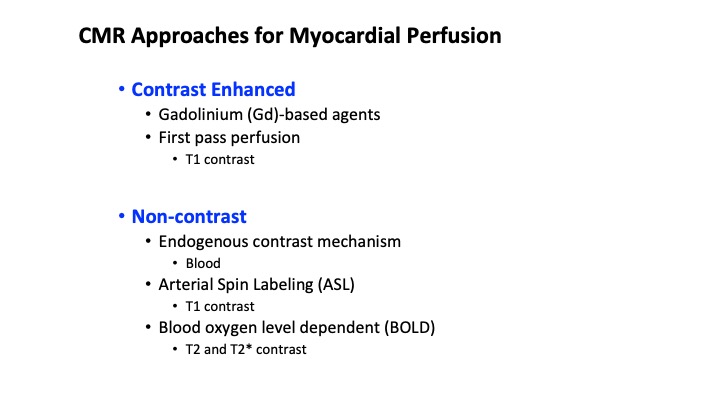 CMR Approaches for Myocardial Perfusion

• Contrast Enhanced
  • Gadolinium (Gd)-based agents
  • First pass perfusion
    • T1 contrast

• Non-contrast
  • Endogenous contrast mechanism
    • Blood
  • Arterial Spin Labeling (ASL)
    • T1 contrast
  • Blood oxygen level dependent (BOLD)
    • T2 and T2* contrast